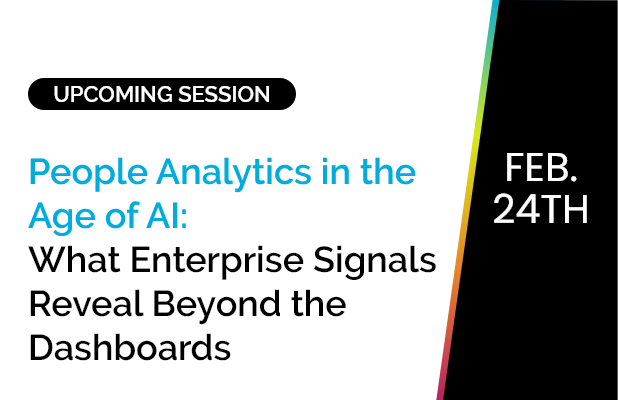 UPCOMING SESSION

People Analytics in the Age of AI: What Enterprise Signals Reveal Beyond the Dashboards

FEB. 24TH